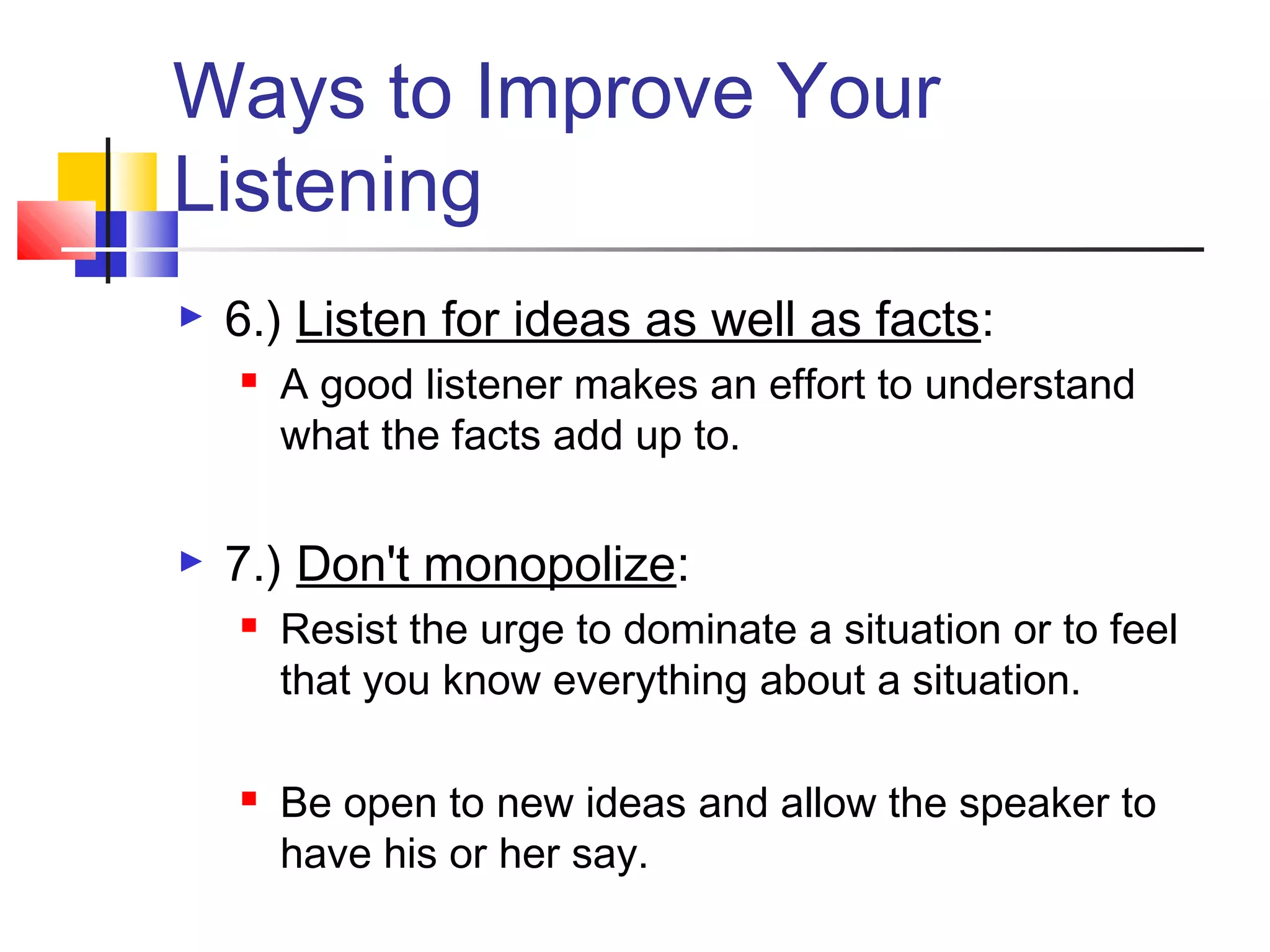 Ways to Improve Your Listening

6.) Listen for ideas as well as facts:

A good listener makes an effort to understand what the facts add up to.

7.) Don't monopolize:

Resist the urge to dominate a situation or to feel that you know everything about a situation.

Be open to new ideas and allow the speaker to have his or her say.